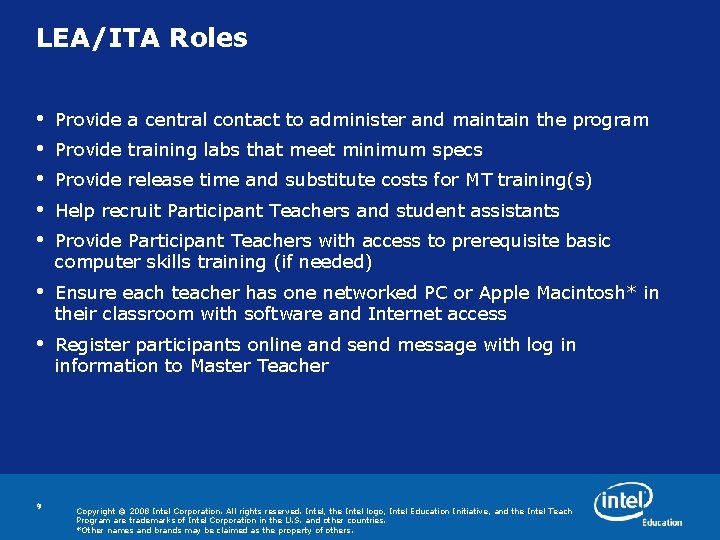 LEA/ITA Roles

• Provide a central contact to administer and maintain the program
• Provide training labs that meet minimum specs
• Provide release time and substitute costs for MT training(s)
• Help recruit Participant Teachers and student assistants
• Provide Participant Teachers with access to prerequisite basic computer skills training (if needed)
• Ensure each teacher has one networked PC or Apple Macintosh* in their classroom with software and Internet access
• Register participants online and send message with log in information to Master Teacher

9

Copyright © 2008 Intel Corporation. All rights reserved. Intel, the Intel logo, Intel Education Initiative, and the Intel Teach Program are trademarks of Intel Corporation in the U.S. and other countries.
*Other names and brands may be claimed as the property of others.

intel
Education